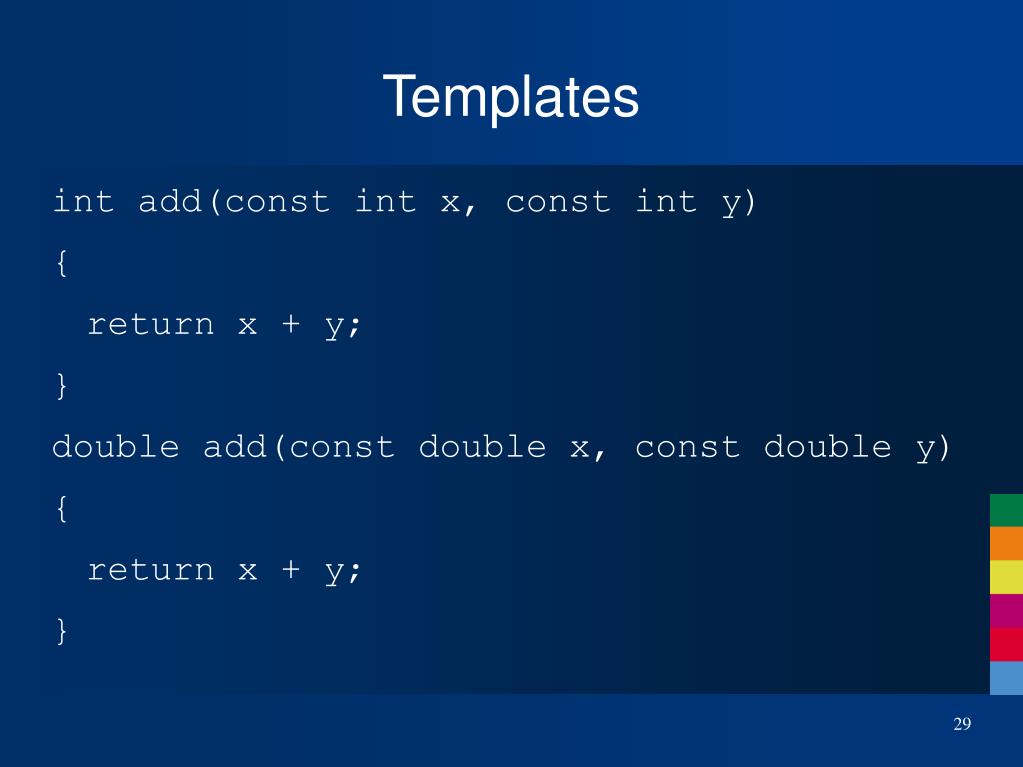 Templates

int add(const int x, const int y)

{

return x + y;

}

double add(const double x, const double y)

{

return x + y;

}

29